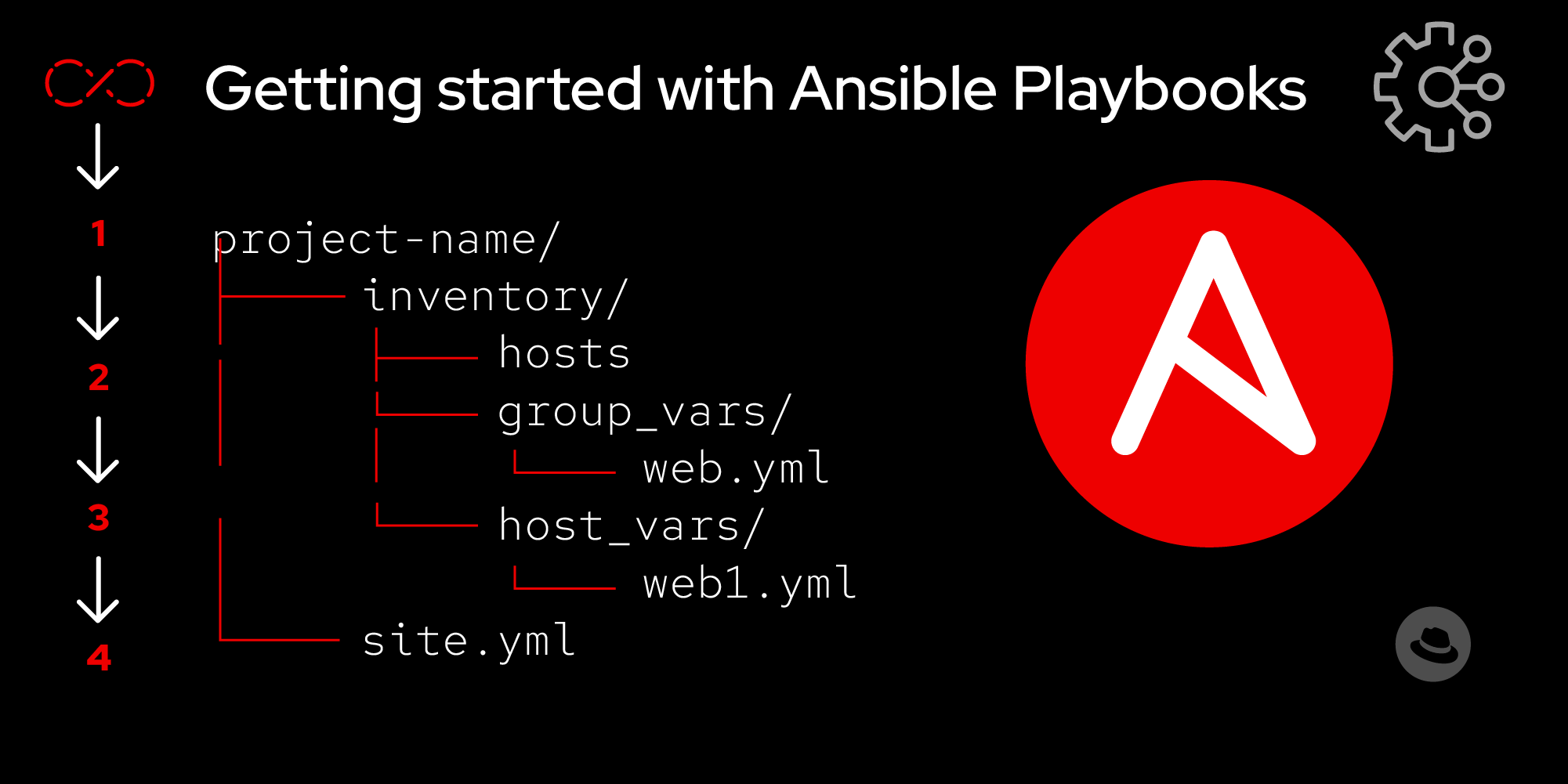 Getting started with Ansible Playbooks

1
2
3
4

project-name/
inventory/
hosts
group_vars/
web.yml
host_vars/
web1.yml
site.yml